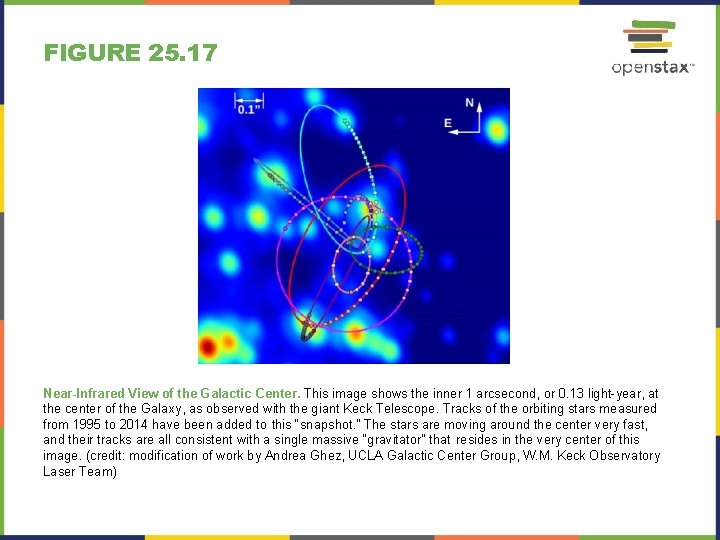 FIGURE 25.17

openstax™

0.1"

N

E

Near-Infrared View of the Galactic Center. This image shows the inner 1 arcsecond, or 0.13 light-year, at the center of the Galaxy, as observed with the giant Keck Telescope. Tracks of the orbiting stars measured from 1995 to 2014 have been added to this "snapshot." The stars are moving around the center very fast, and their tracks are all consistent with a single massive "gravitator" that resides in the very center of this image. (credit: modification of work by Andrea Ghez, UCLA Galactic Center Group, W.M. Keck Observatory Laser Team)